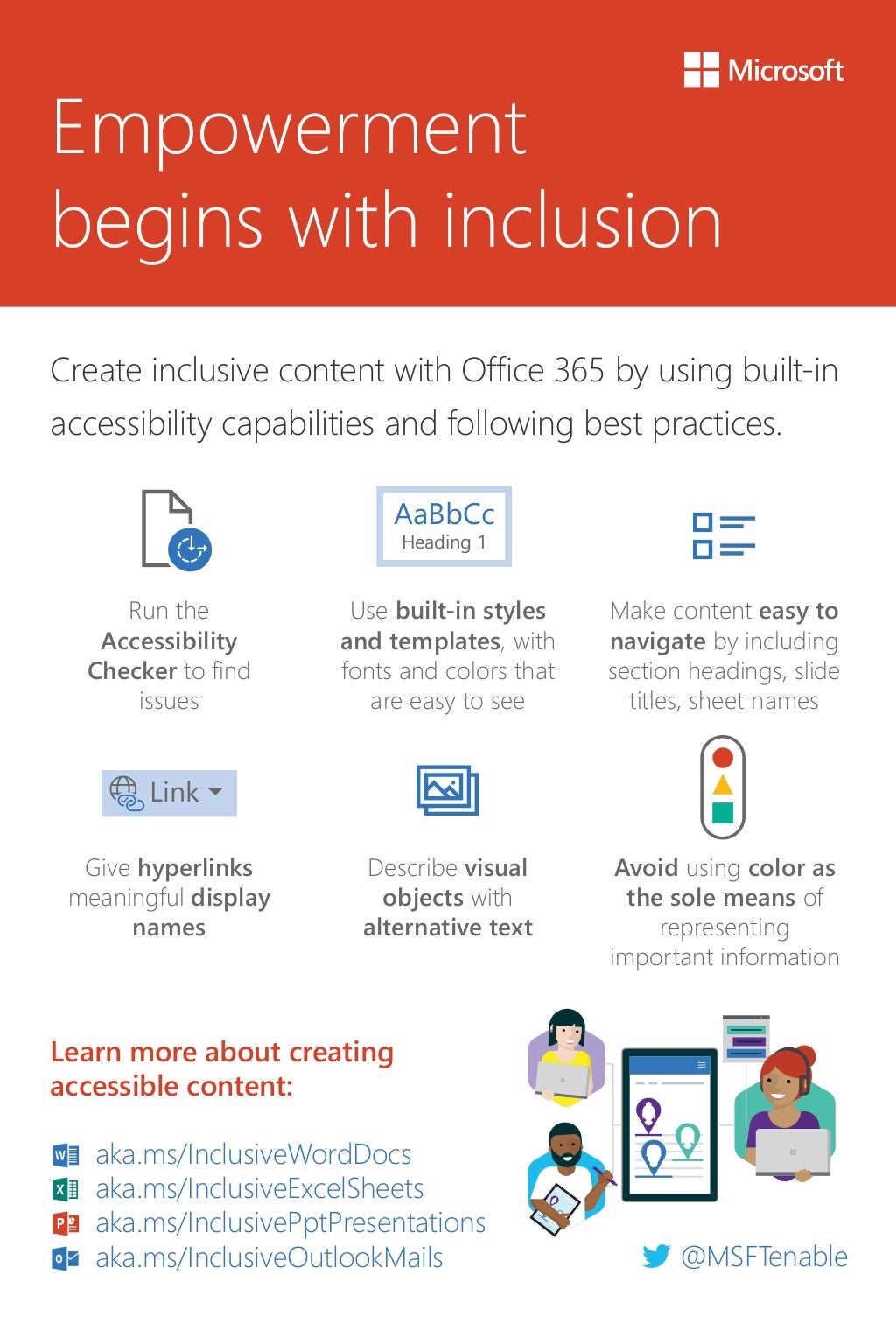 Microsoft

Empowerment begins with inclusion

Create inclusive content with Office 365 by using built-in accessibility capabilities and following best practices.

Run the Accessibility Checker to find issues

AaBbCc
Heading 1

Use built-in styles and templates, with fonts and colors that are easy to see

Make content easy to navigate by including section headings, slide titles, sheet names

Link

Give hyperlinks meaningful display names

Describe visual objects with alternative text

Avoid using color as the sole means of representing important information

Learn more about creating accessible content:

aka.ms/InclusiveWordDocs
aka.ms/InclusiveExcelSheets
aka.ms/InclusivePptPresentations
aka.ms/InclusiveOutlookMails

@MSFTenable